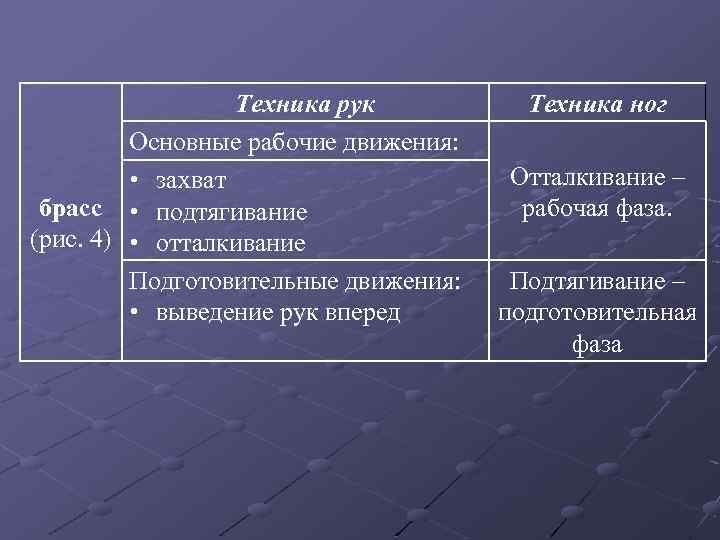 | | Техника рук | Техника ног |
|---|---|---|
| брасс (рис. 4) | Основные рабочие движения: • захват • подтягивание • отталкивание | Отталкивание – рабочая фаза. |
| | Подготовительные движения: • выведение рук вперед | Подтягивание – подготовительная фаза |